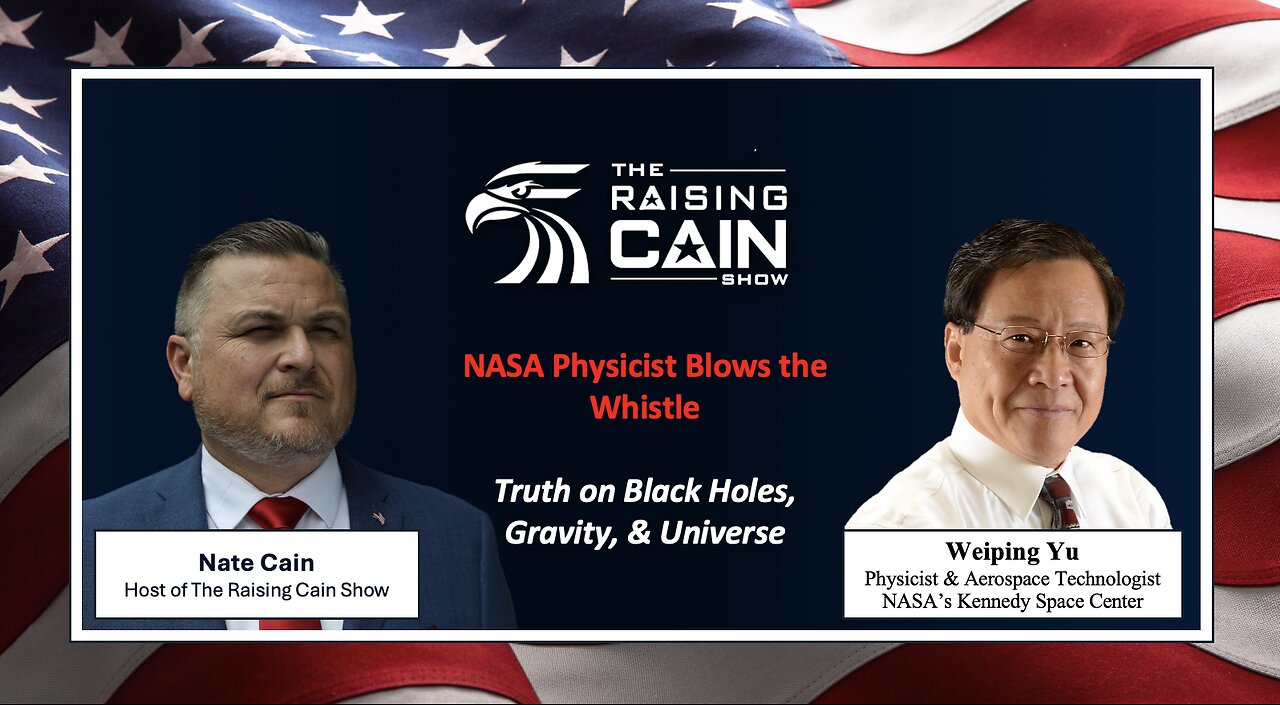 THE RAISING CAIN SHOW

NASA Physicist Blows the Whistle

Truth on Black Holes, Gravity, & Universe

Nate Cain
Host of The Raising Cain Show

Weiping Yu
Physicist & Aerospace Technologist
NASA's Kennedy Space Center